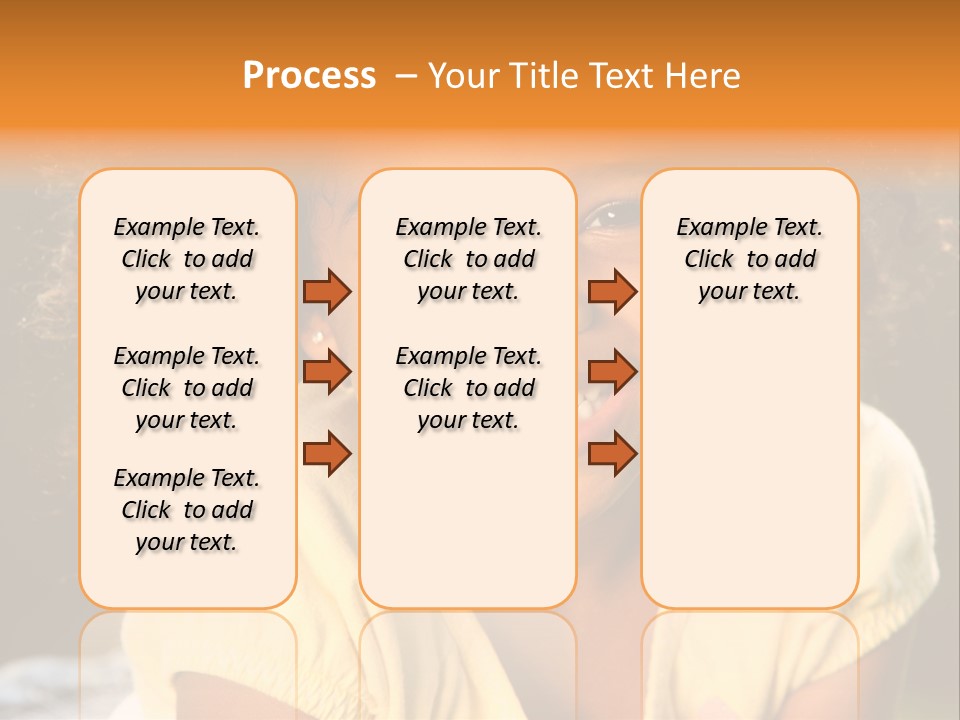 Process – Your Title Text Here

Example Text. Click to add your text.

Example Text. Click to add your text.

Example Text. Click to add your text.

Example Text. Click to add your text.

Example Text. Click to add your text.

Example Text. Click to add your text.